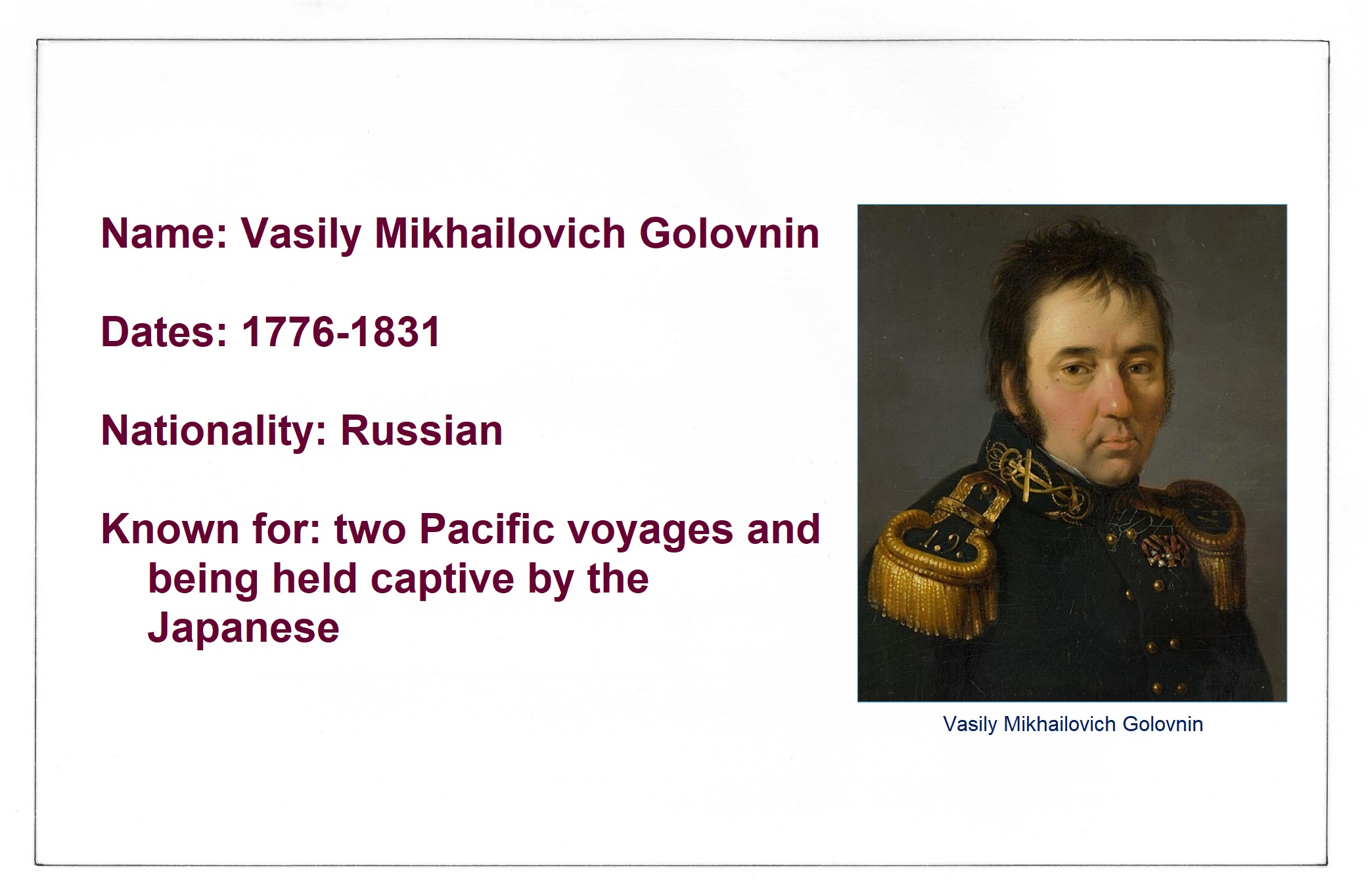 Name: Vasily Mikhailovich Golovnin

Dates: 1776-1831

Nationality: Russian

Known for: two Pacific voyages and being held captive by the Japanese

Vasily Mikhailovich Golovnin